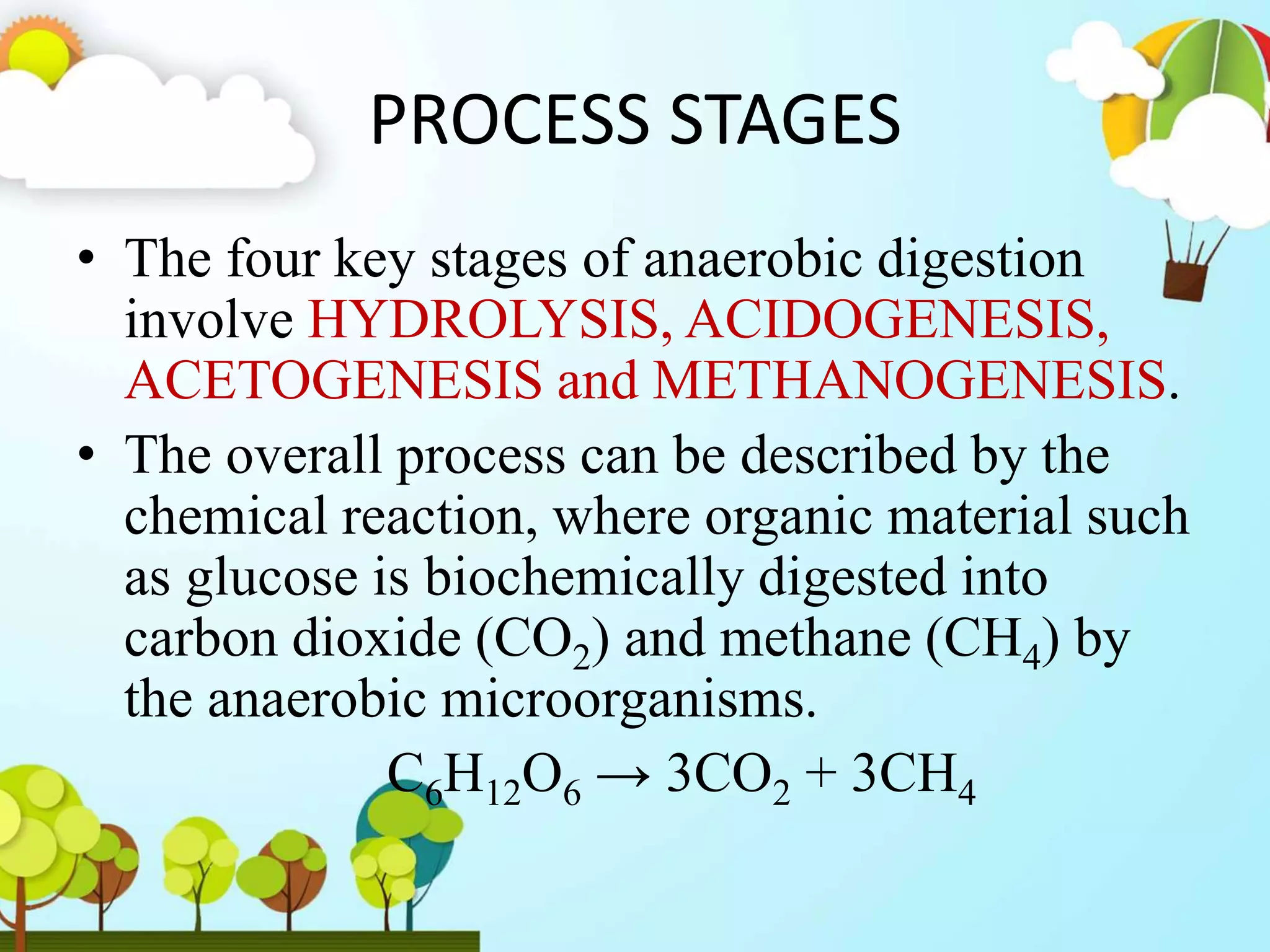 PROCESS STAGES

• The four key stages of anaerobic digestion involve HYDROLYSIS, ACIDOGENESIS, ACETOGENESIS and METHANOGENESIS.

• The overall process can be described by the chemical reaction, where organic material such as glucose is biochemically digested into carbon dioxide ($CO_2$) and methane ($CH_4$) by the anaerobic microorganisms.

$C_6H_{12}O_6 \rightarrow 3CO_2 + 3CH_4$